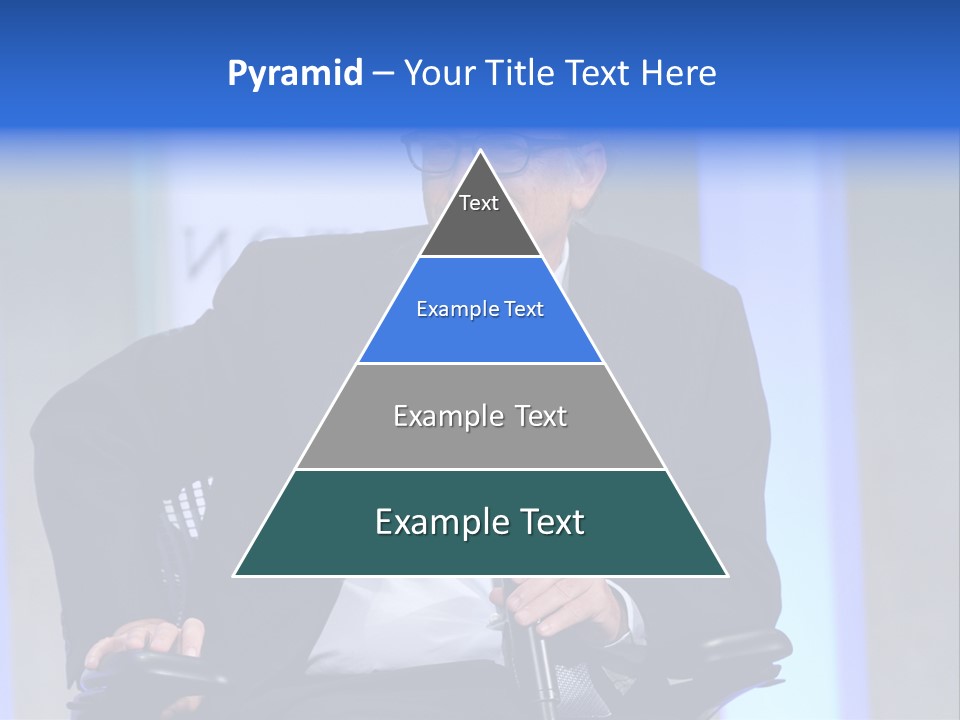 Pyramid – Your Title Text Here

Text

Example Text

Example Text

Example Text